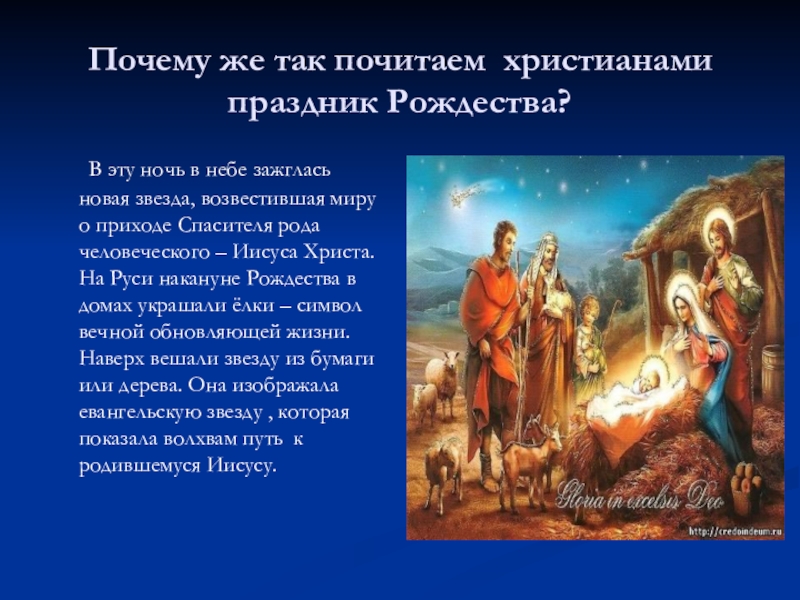 Почему же так почитаем христианами праздник Рождества?

В эту ночь в небе зажглась новая звезда, возвестившая миру о приходе Спасителя рода человеческого – Иисуса Христа. На Руси накануне Рождества в домах украшали ёлки – символ вечной обновляющей жизни. Наверх вешали звезду из бумаги или дерева. Она изображала евангельскую звезду , которая показала волхвам путь к родившемуся Иисусу.

Gloria in excelsis Deo

http://credoindeum.ru